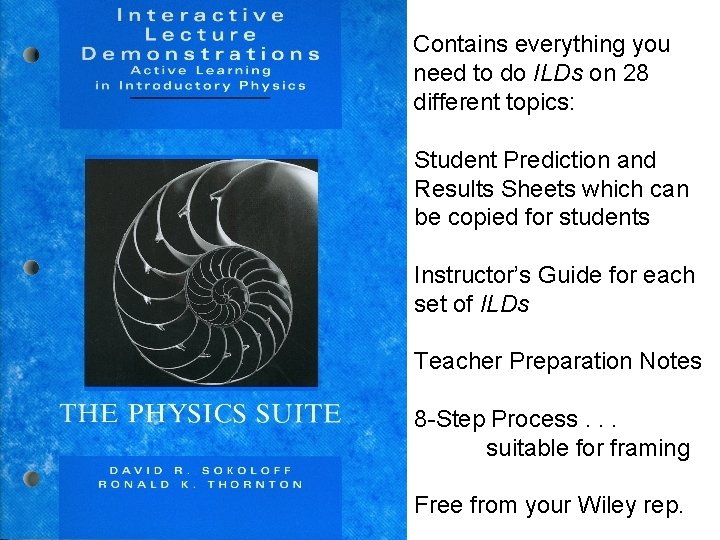 Interactive Lecture Demonstrations
Active Learning in Introductory Physics

THE PHYSICS SUITE

DAVID R. SOKOLOFF
RONALD K. THORNTON

Contains everything you need to do ILDs on 28 different topics:

Student Prediction and Results Sheets which can be copied for students

Instructor's Guide for each set of ILDs

Teacher Preparation Notes

8-Step Process . . . suitable for framing

Free from your Wiley rep.